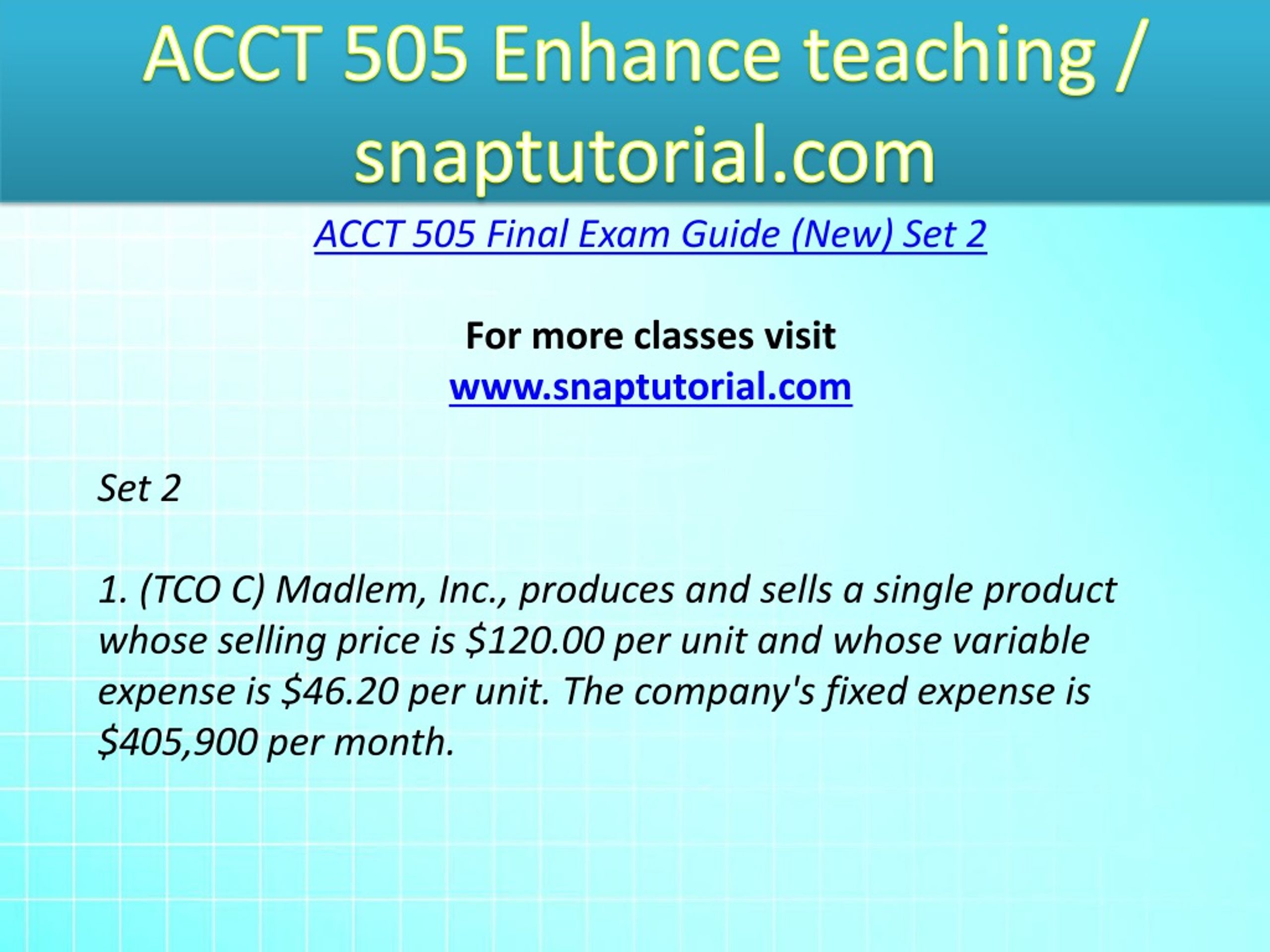 ACCT 505 Enhance teaching / snaptutorial.com

ACCT 505 Final Exam Guide (New) Set 2

For more classes visit
www.snaptutorial.com

Set 2

1. (TCO C) Madlem, Inc., produces and sells a single product whose selling price is \$120.00 per unit and whose variable expense is \$46.20 per unit. The company's fixed expense is \$405,900 per month.